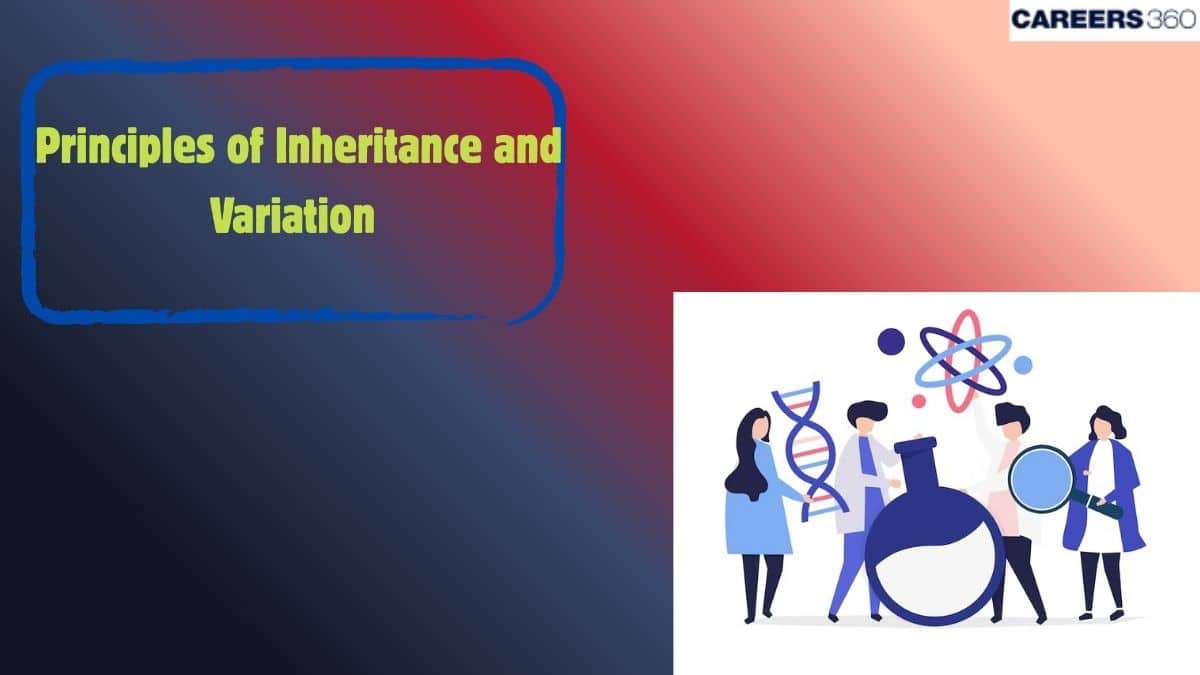 CAREERS360

Principles of Inheritance and Variation